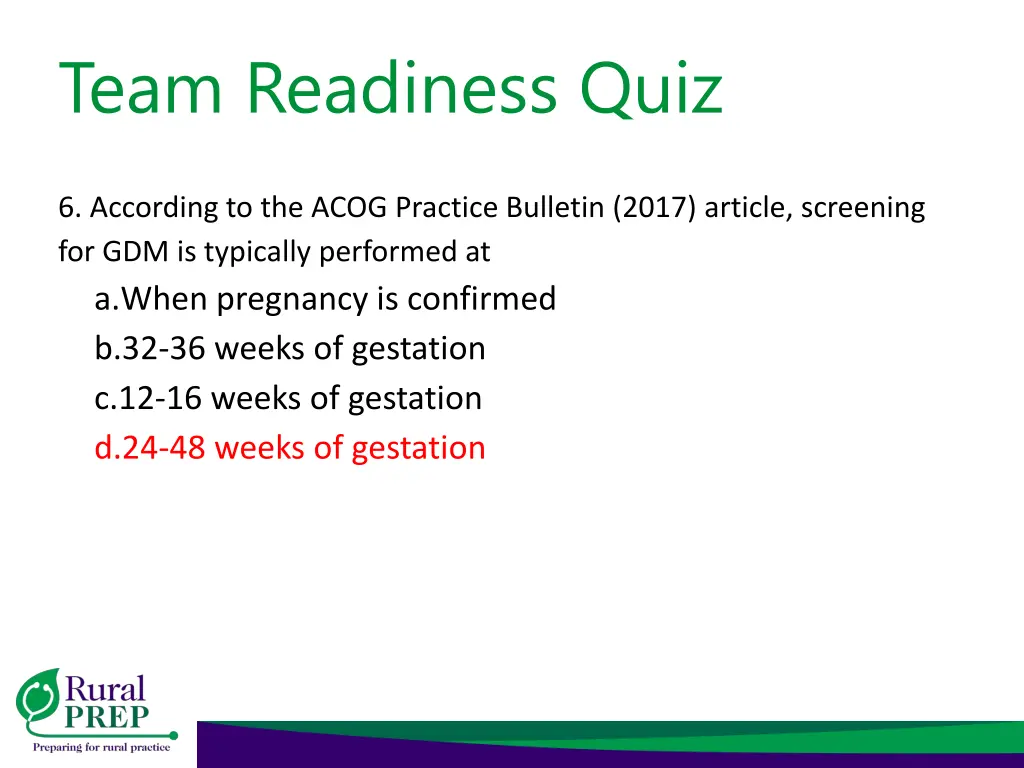 Team Readiness Quiz

6. According to the ACOG Practice Bulletin (2017) article, screening for GDM is typically performed at

a.When pregnancy is confirmed
b.32-36 weeks of gestation
c.12-16 weeks of gestation
d.24-48 weeks of gestation

Rural PREP
Preparing for rural practice